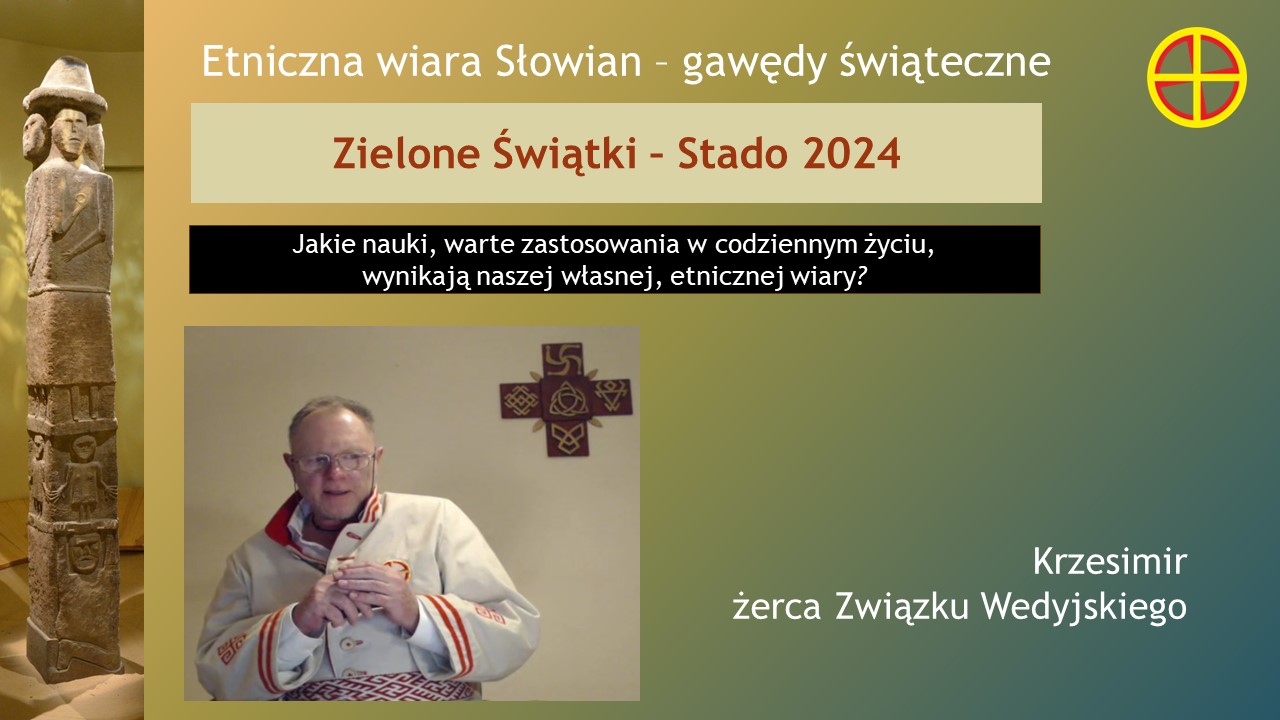 Etniczna wiara Słowian – gawędy świąteczne

Zielone Świątki – Stado 2024

Jakie nauki, warte zastosowania w codziennym życiu, wynikają naszej własnej, etnicznej wiary?

Krzesimir
żerca Związku Wedyjskiego